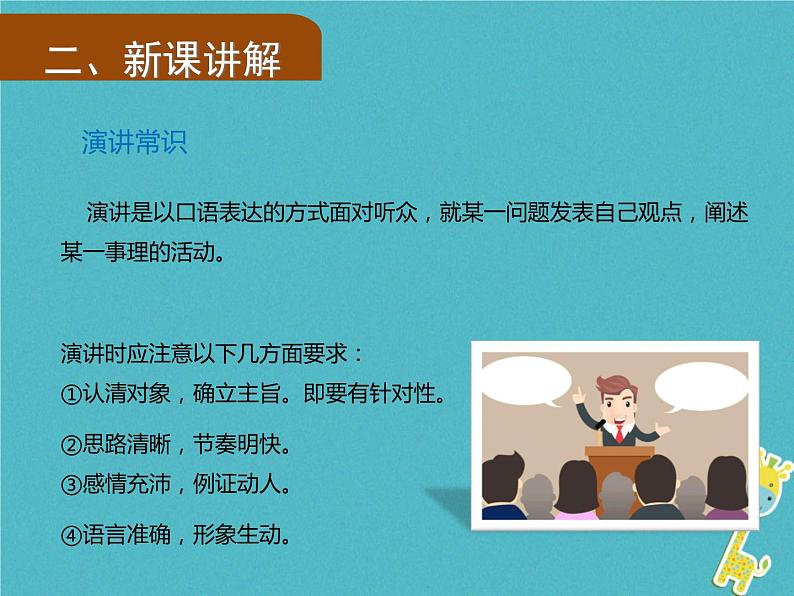 二、新课讲解

演讲常识

演讲是以口语表达的方式面对听众，就某一问题发表自己观点，阐述某一事理的活动。

演讲时应注意以下几方面要求：
①认清对象，确立主旨。即要有针对性。

②思路清晰，节奏明快。
③感情充沛，例证动人。

④语言准确，形象生动。